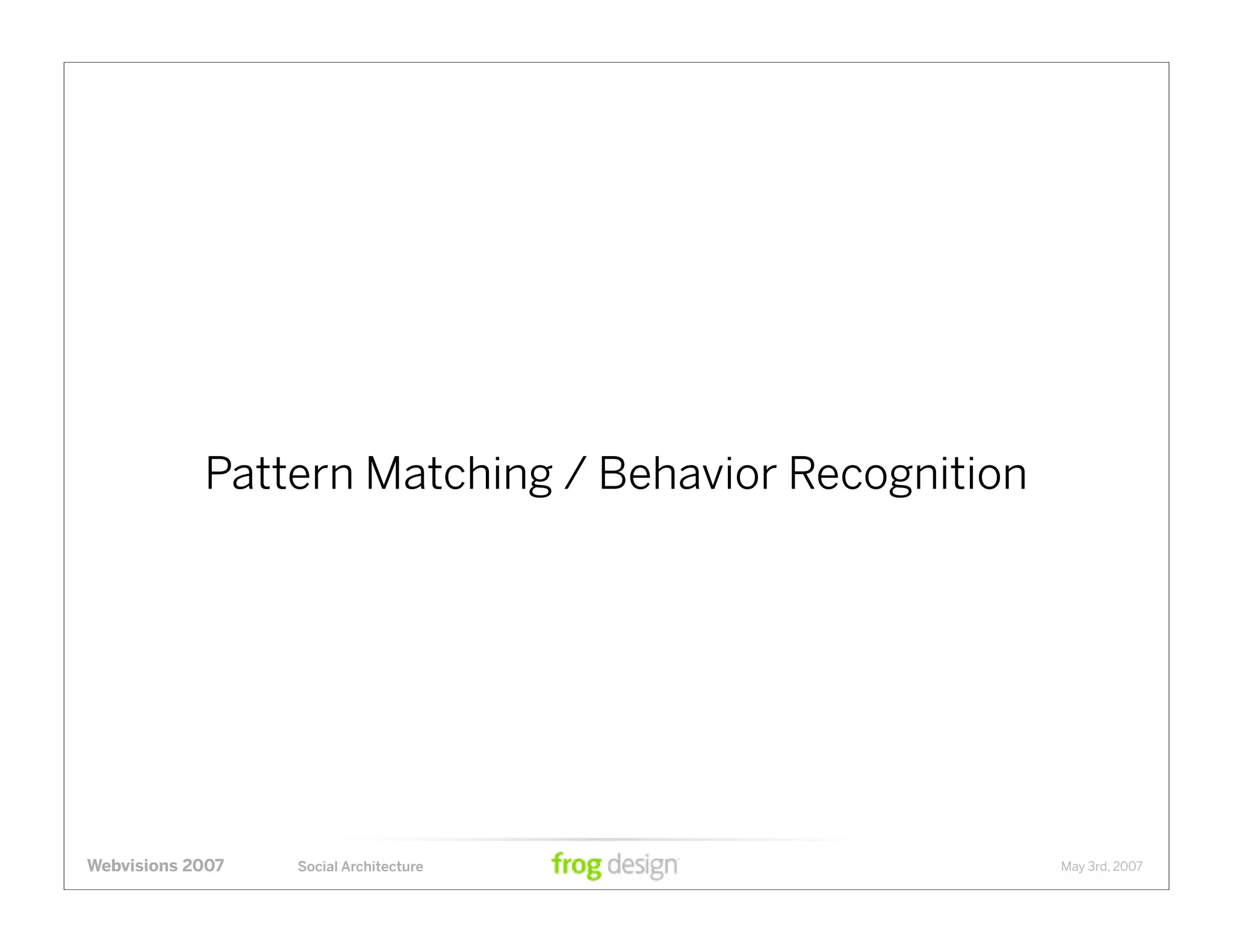 Pattern Matching / Behavior Recognition

Webvisions 2007 Social Architecture frog design May 3rd, 2007